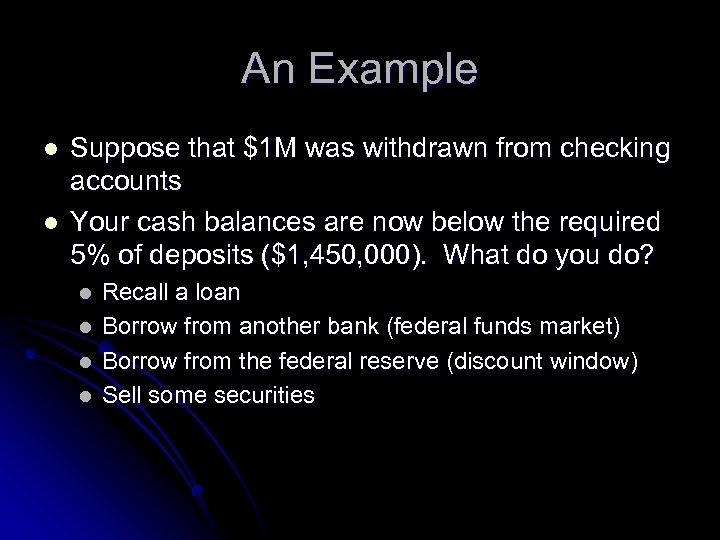 An Example

- Suppose that \$1M was withdrawn from checking accounts
- Your cash balances are now below the required 5% of deposits (\$1,450,000). What do you do?
  - Recall a loan
  - Borrow from another bank (federal funds market)
  - Borrow from the federal reserve (discount window)
  - Sell some securities